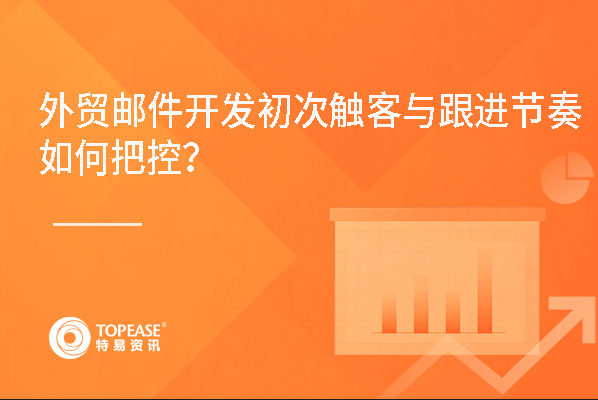 外贸邮件开发初次触客与跟进节奏如何把控?

TOPEASE®
特易资讯